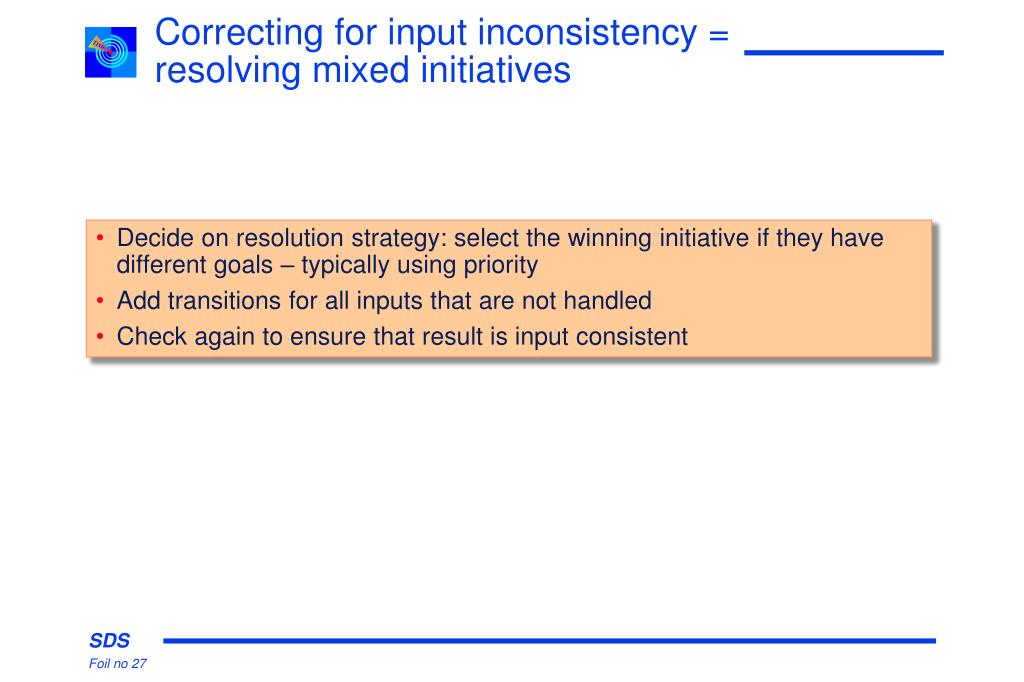 Correcting for input inconsistency = resolving mixed initiatives

• Decide on resolution strategy: select the winning initiative if they have different goals – typically using priority
• Add transitions for all inputs that are not handled
• Check again to ensure that result is input consistent

SDS
Foil no 27